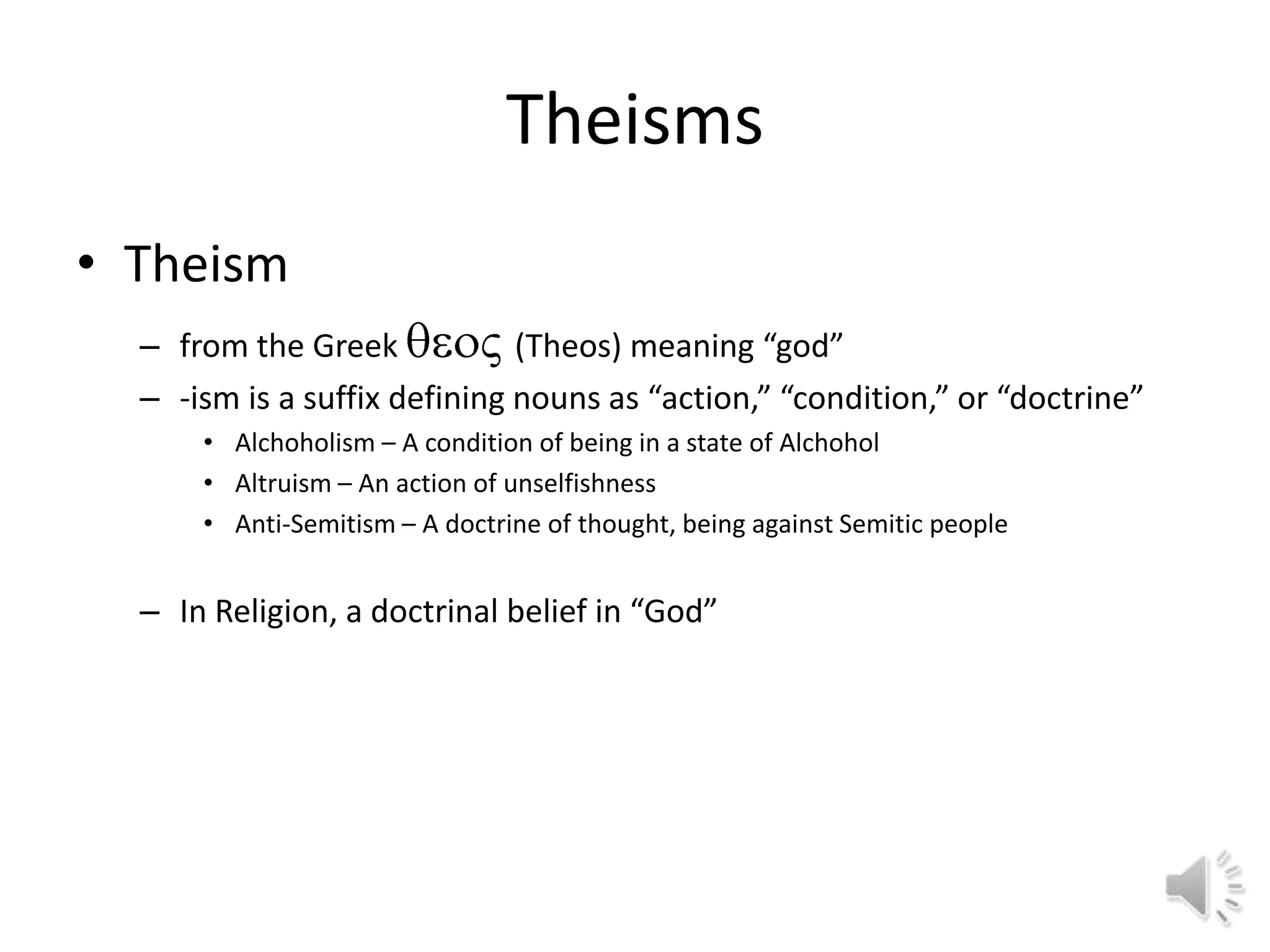 Theisms

• Theism

– from the Greek θεος (Theos) meaning “god”

– -ism is a suffix defining nouns as “action,” “condition,” or “doctrine”

• Alchoholism – A condition of being in a state of Alchohol

• Altruism – An action of unselfishness

• Anti-Semitism – A doctrine of thought, being against Semitic people

– In Religion, a doctrinal belief in “God”